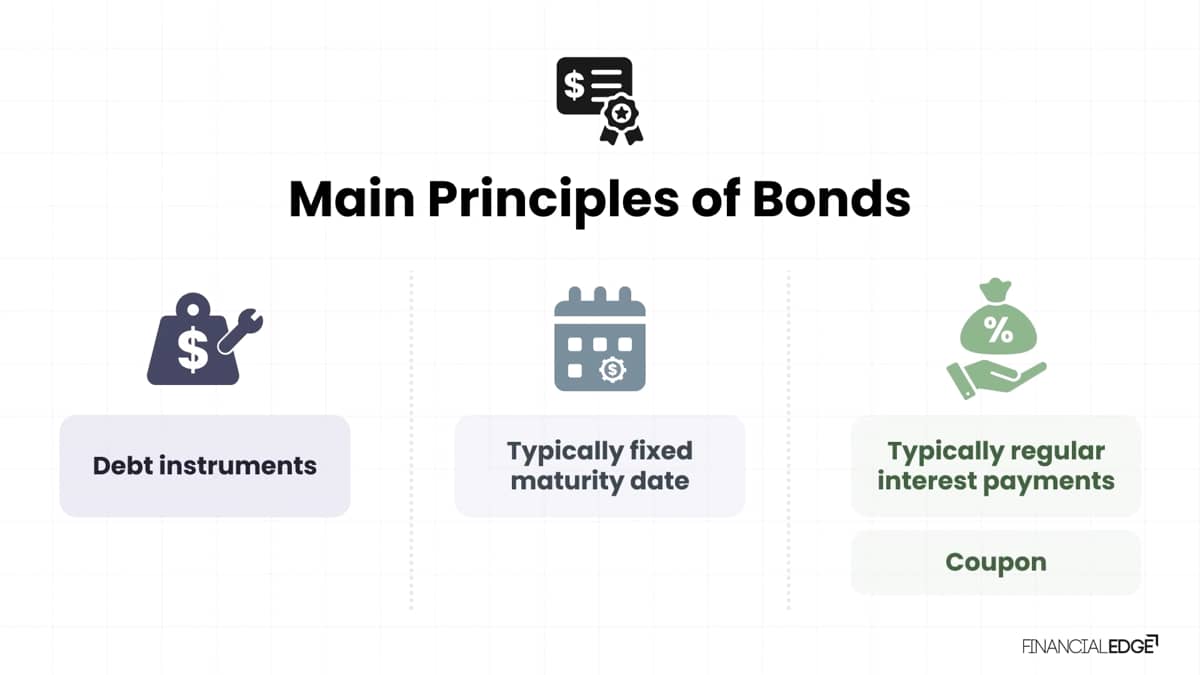 Main Principles of Bonds

Debt instruments

Typically fixed maturity date

Typically regular interest payments

Coupon

FINANCIALEDGE